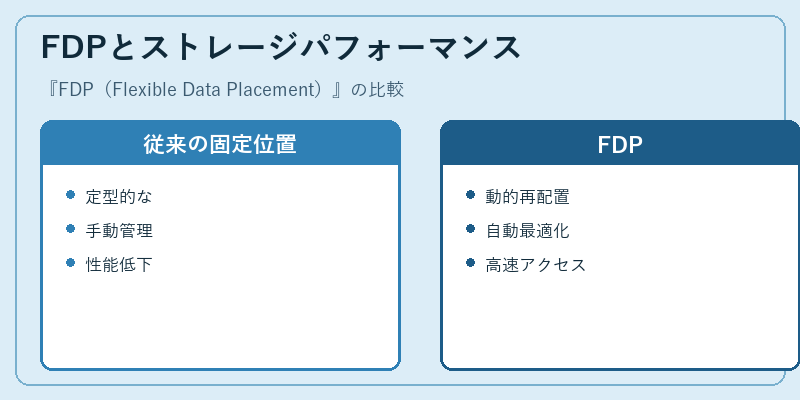 FDPとストレージパフォーマンス

『FDP（Flexible Data Placement）』の比較

従来の固定位置

- 定型的な
- 手動管理
- 性能低下

FDP

- 動的再配置
- 自動最適化
- 高速アクセス